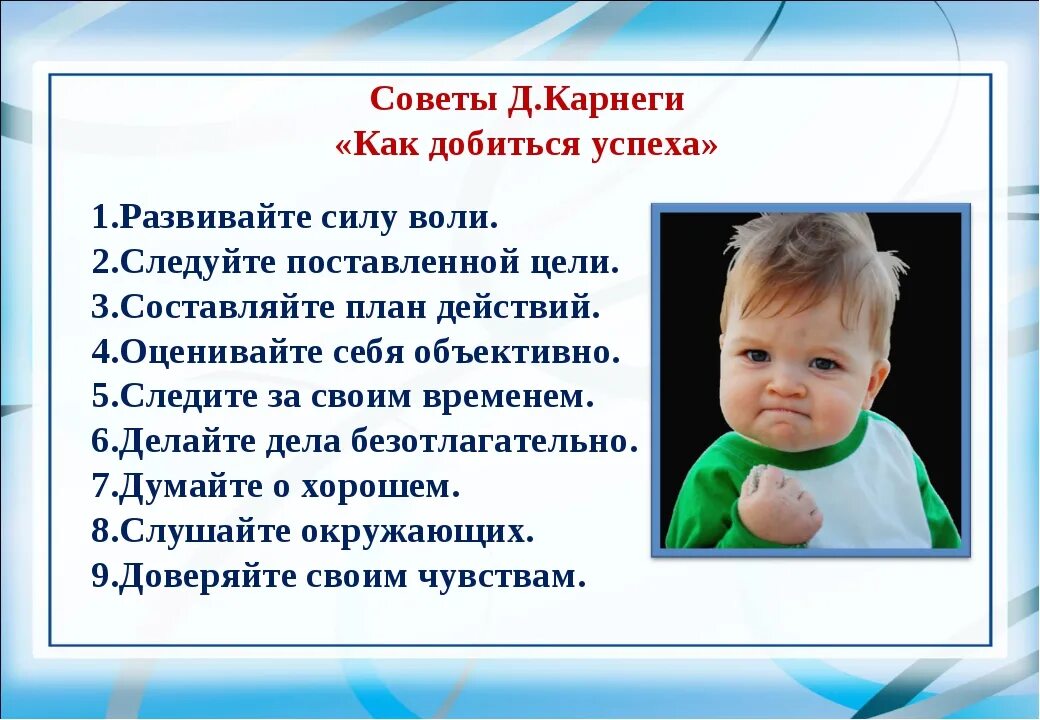 Советы Д.Карнеги
«Как добиться успеха»

1.Развивайте силу воли.
2.Следуйте поставленной цели.
3.Составляйте план действий.
4.Оценивайте себя объективно.
5.Следите за своим временем.
6.Делайте дела безотлагательно.
7.Думайте о хорошем.
8.Слушайте окружающих.
9.Доверяйте своим чувствам.